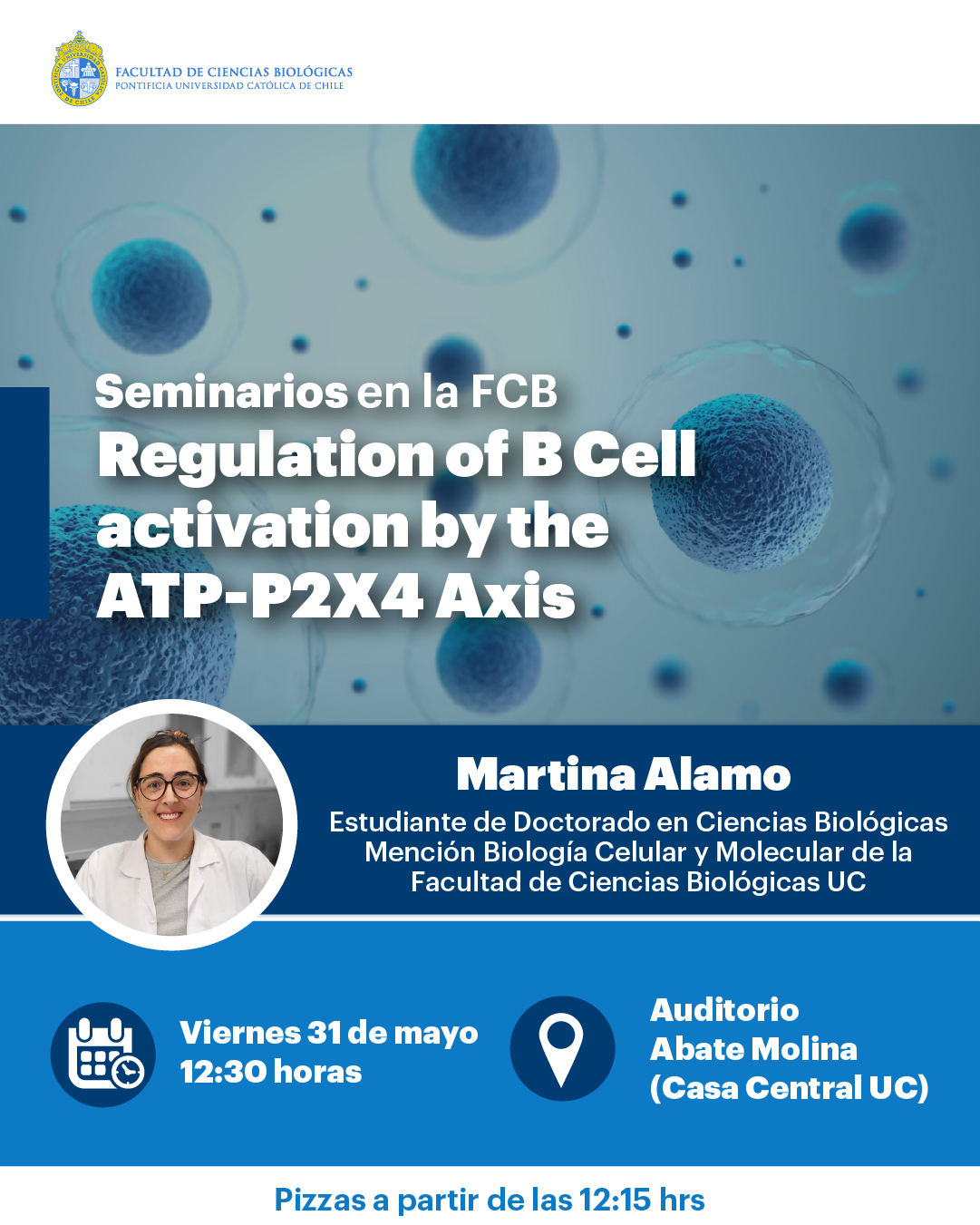 FACULTAD DE CIENCIAS BIOLÓGICAS
PONTIFICIA UNIVERSIDAD CATÓLICA DE CHILE

Seminarios en la FCB
Regulation of B Cell activation by the ATP-P2X4 Axis

Martina Alamo
Estudiante de Doctorado en Ciencias Biológicas Mención Biología Celular y Molecular de la Facultad de Ciencias Biológicas UC

Viernes 31 de mayo
12:30 horas

Auditorio
Abate Molina
(Casa Central UC)

Pizzas a partir de las 12:15 hrs